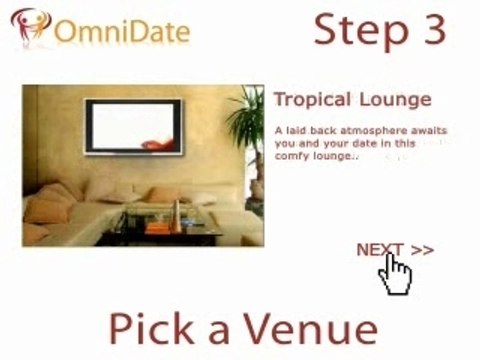 OmniDate

Step 3

Tropical Lounge

A laid back atmosphere awaits you and your date in this comfy lounge..

NEXT >>

Pick a Venue